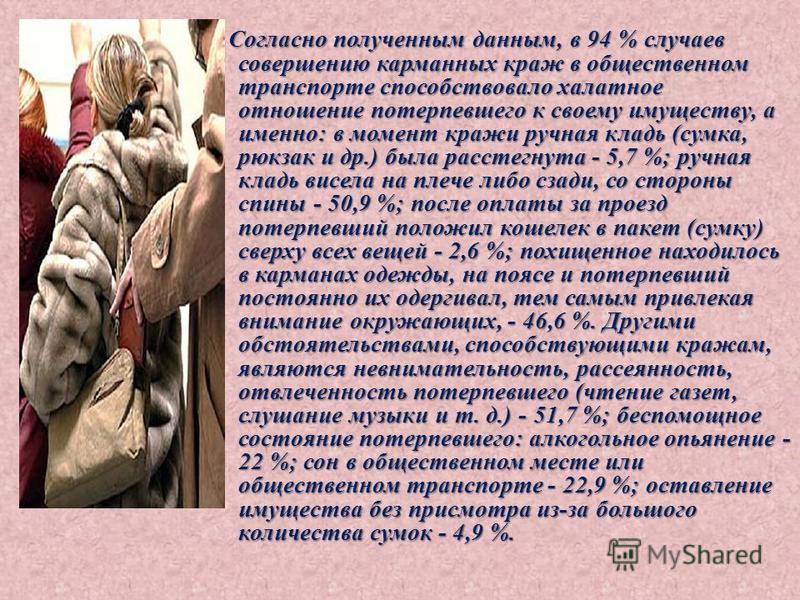 Согласно полученным данным, в 94 % случаев совершению карманных краж в общественном транспорте способствовало халатное отношение потерпевшего к своему имуществу, а именно: в момент кражи ручная кладь (сумка, рюкзак и др.) была расстегнута - 5,7 %; ручная кладь висела на плече либо сзади, со стороны спины - 50,9 %; после оплаты за проезд потерпевший положил кошелек в пакет (сумку) сверху всех вещей - 2,6 %; похищенное находилось в карманах одежды, на поясе и потерпевший постоянно их одергивал, тем самым привлекая внимание окружающих, - 46,6 %. Другими обстоятельствами, способствующими кражам, являются невнимательность, рассеянность, отвлеченность потерпевшего (чтение газет, слушание музыки и т. д.) - 51,7 %; беспомощное состояние потерпевшего: алкогольное опьянение - 22 %; сон в общественном месте или общественном транспорте - 22,9 %; оставление имущества без присмотра из-за большого количества сумок - 4,9 %.

MyShared